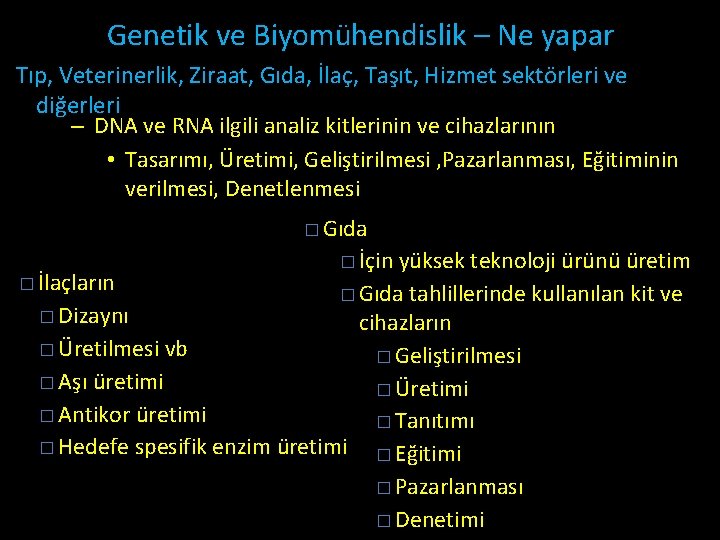 Genetik ve Biyomühendislik – Ne yapar

Tıp, Veterinerlik, Ziraat, Gıda, İlaç, Taşıt, Hizmet sektörleri ve diğerleri

– DNA ve RNA ilgili analiz kitlerinin ve cihazlarının

• Tasarımı, Üretimi, Geliştirilmesi ,Pazarlanması, Eğitiminin verilmesi, Denetlenmesi

□ İlaçların
□ Dizaynı
□ Üretilmesi vb
□ Aşı üretimi
□ Antikor üretimi
□ Hedefe spesifik enzim üretimi

□ Gıda
□ İçin yüksek teknoloji ürünü üretim
□ Gıda tahlillerinde kullanılan kit ve cihazların
□ Geliştirilmesi
□ Üretimi
□ Tanıtımı
□ Eğitimi
□ Pazarlanması
□ Denetimi